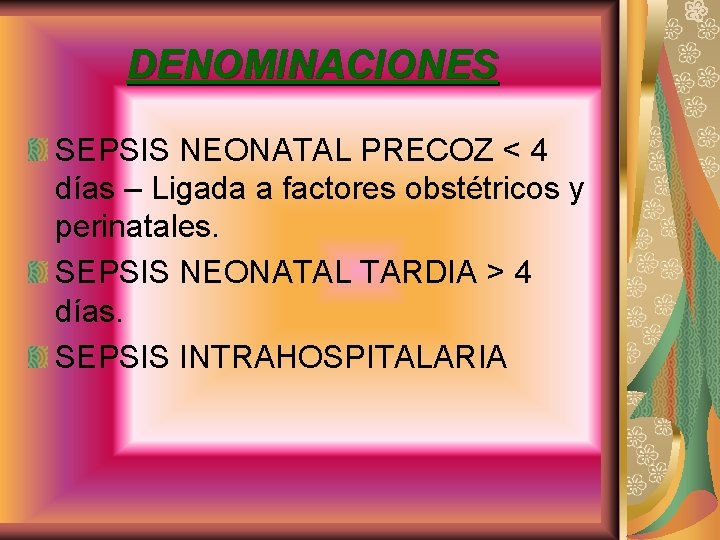 DENOMINACIONES

SEPSIS NEONATAL PRECOZ < 4 días – Ligada a factores obstétricos y perinatales.

SEPSIS NEONATAL TARDIA > 4 días.

SEPSIS INTRAHOSPITALARIA